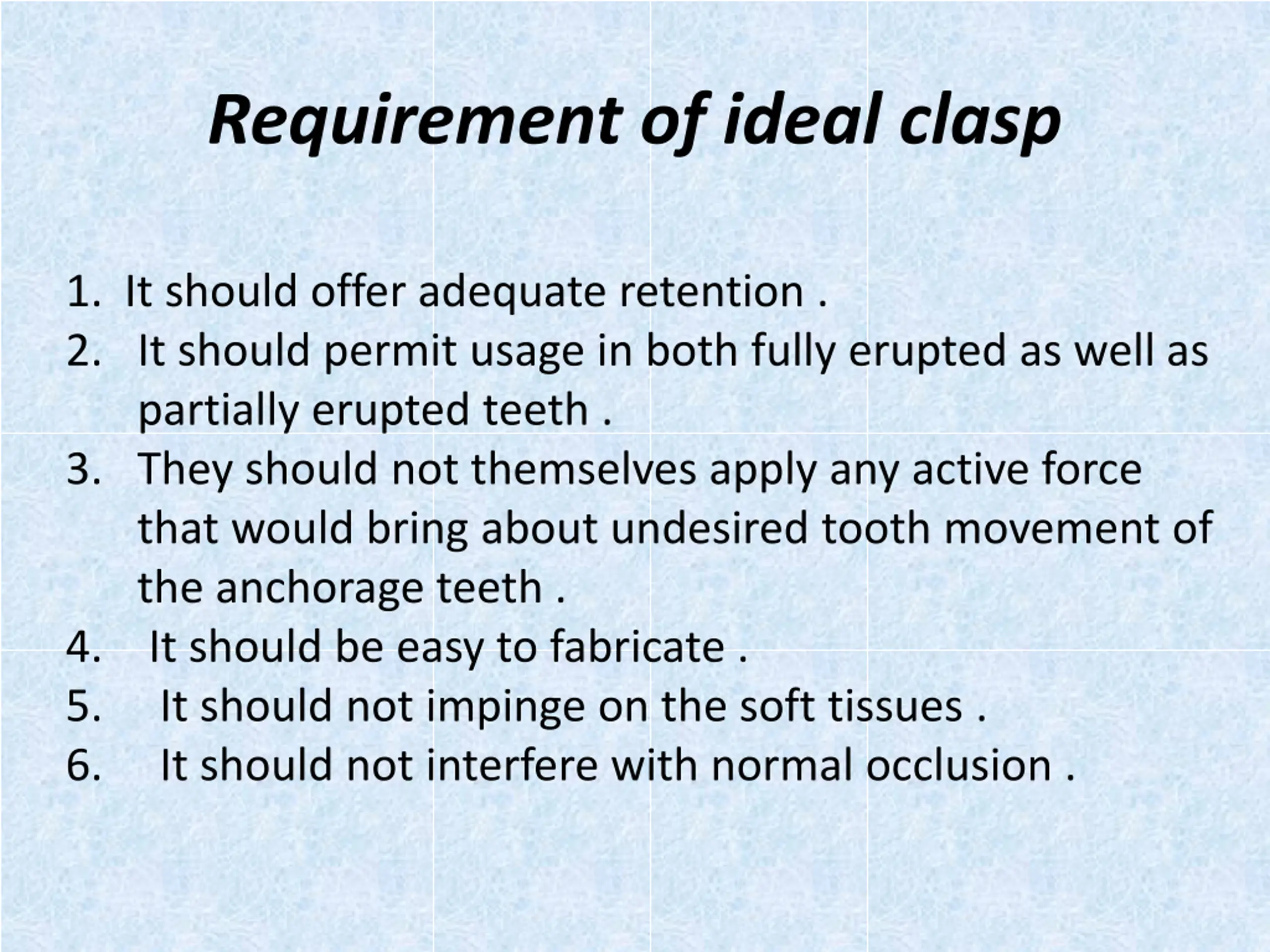 Requirement of ideal clasp

1. It should offer adequate retention .
2. It should permit usage in both fully erupted as well as partially erupted teeth .
3. They should not themselves apply any active force that would bring about undesired tooth movement of the anchorage teeth .
4. It should be easy to fabricate .
5. It should not impinge on the soft tissues .
6. It should not interfere with normal occlusion .